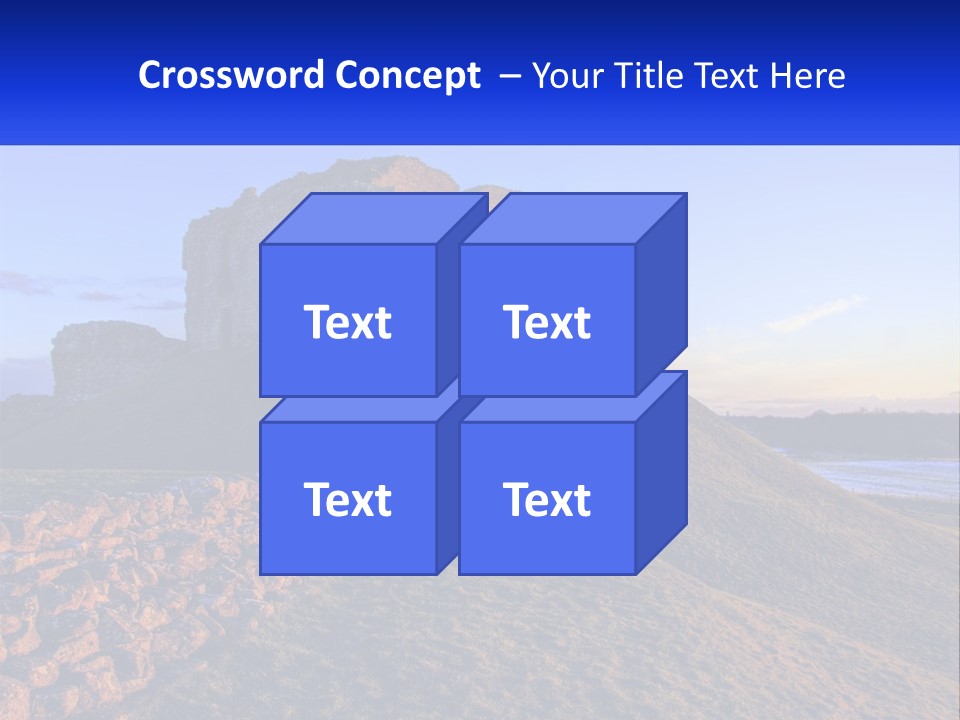 Crossword Concept – Your Title Text Here

Text

Text

Text

Text